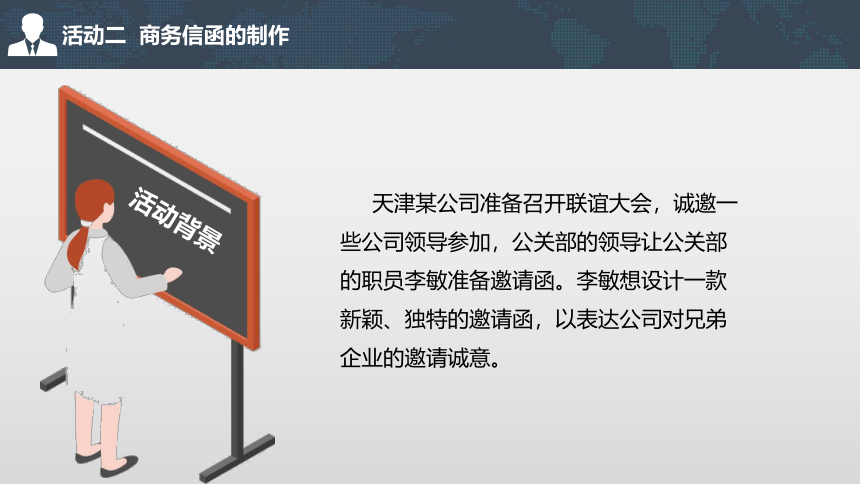 活动二 商务信函的制作

活动背景

天津某公司准备召开联谊大会，诚邀一些公司领导参加，公关部的领导让公关部的职员李敏准备邀请函。李敏想设计一款新颖、独特的邀请函，以表达公司对兄弟企业的邀请诚意。